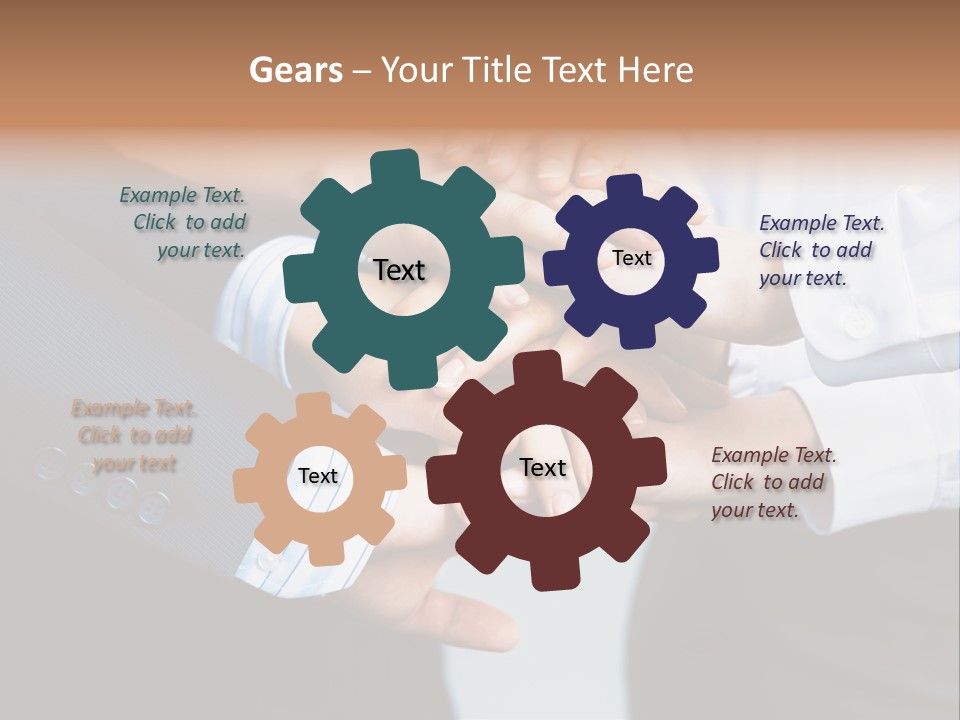 Gears – Your Title Text Here

Example Text. Click to add your text.

Text

Text

Example Text. Click to add your text.

Example Text. Click to add your text

Text

Text

Example Text. Click to add your text.